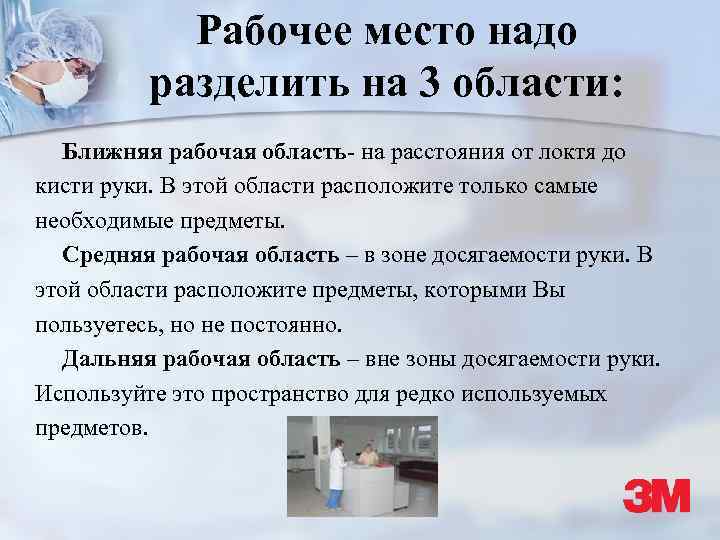 Рабочее место надо разделить на 3 области:

Ближняя рабочая область- на расстояния от локтя до кисти руки. В этой области расположите только самые необходимые предметы.

Средняя рабочая область – в зоне досягаемости руки. В этой области расположите предметы, которыми Вы пользуетесь, но не постоянно.

Дальняя рабочая область – вне зоны досягаемости руки. Используйте это пространство для редко используемых предметов.

3M